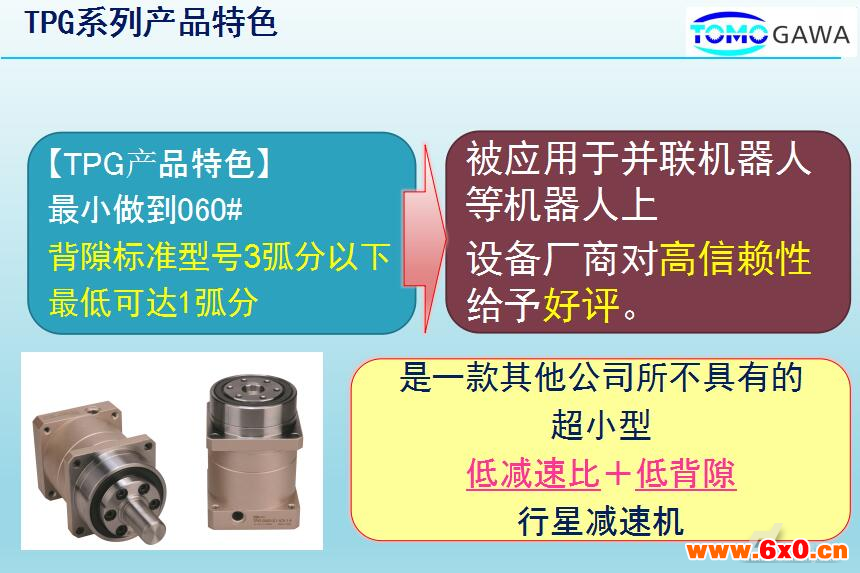 TPG系列产品特色

TOMOGAWA

【TPG产品特色】
最小做到060#
背隙标准型号3弧分以下
最低可达1弧分

被应用于并联机器人等机器人上
设备厂商对高信赖性给予好评。

是一款其他公司所不具有的
超小型
低减速比＋低背隙
行星减速机

www.6x0.cn